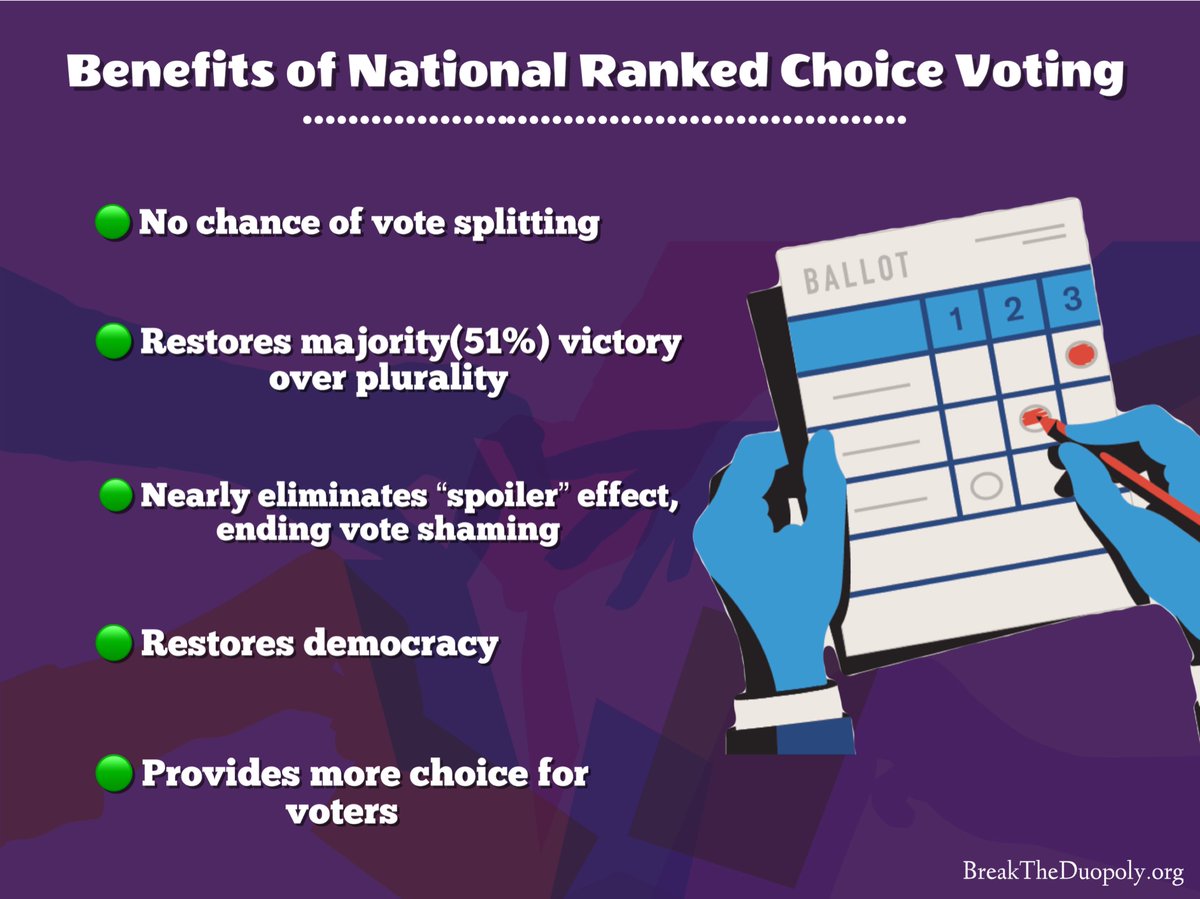 Benefits of National Ranked Choice Voting

• No chance of vote splitting

• Restores majority(51%) victory over plurality

• Nearly eliminates "spoiler" effect, ending vote shaming

• Restores democracy

• Provides more choice for voters

BALLOT
1 2 3

BreakTheDuopoly.org